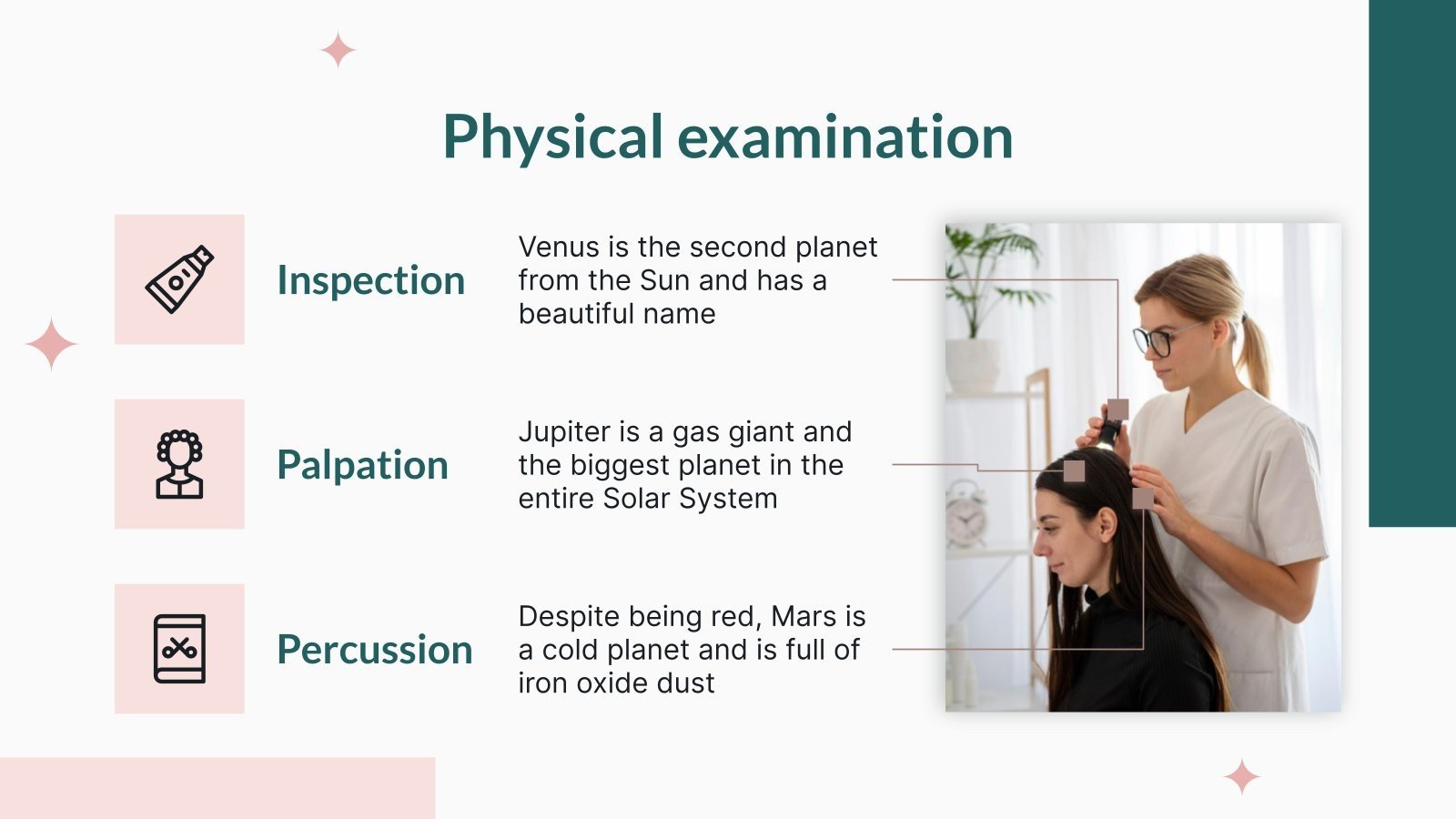 Physical examination

Inspection

Venus is the second planet from the Sun and has a beautiful name

Palpation

Jupiter is a gas giant and the biggest planet in the entire Solar System

Percussion

Despite being red, Mars is a cold planet and is full of iron oxide dust